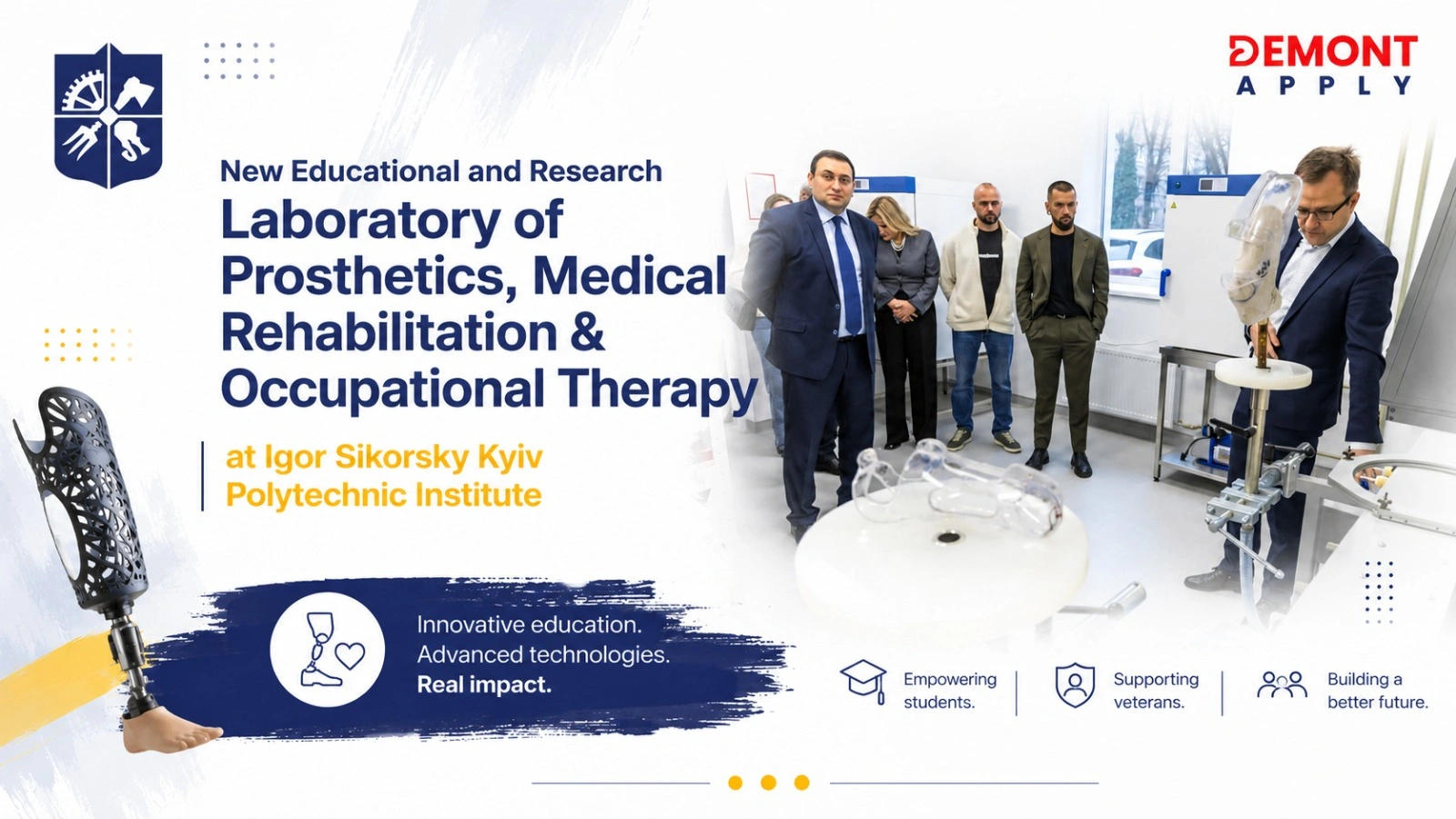 DEMONT
APPLY

New Educational and Research
Laboratory of Prosthetics, Medical Rehabilitation & Occupational Therapy

at Igor Sikorsky Kyiv Polytechnic Institute

Innovative education.
Advanced technologies.
Real impact.

Empowering students.

Supporting veterans.

Building a better future.